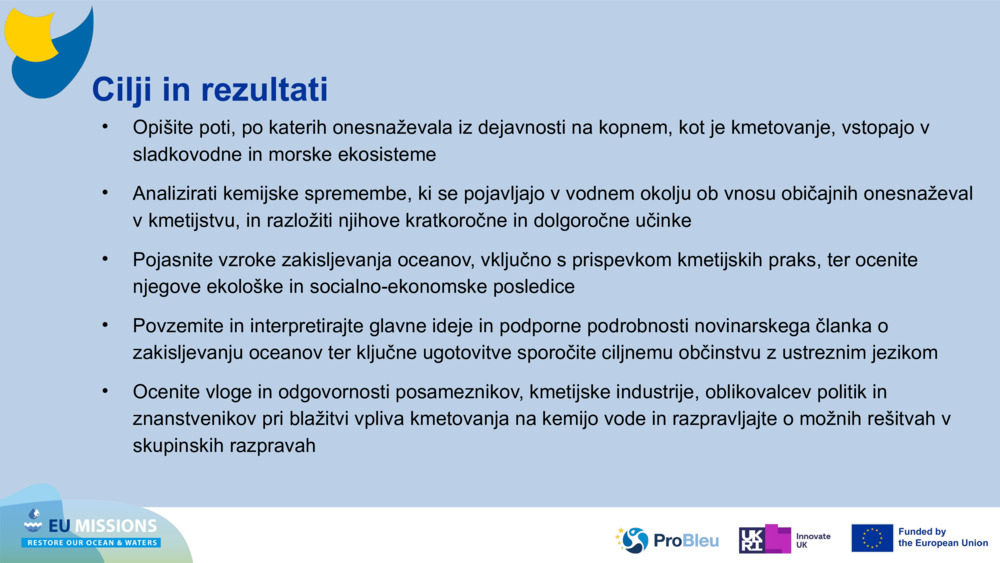 Cilji in rezultati

• Opišite poti, po katerih onesnaževala iz dejavnosti na kopnem, kot je kmetovanje, vstopajo v sladkovodne in morske ekosisteme

• Analizirati kemijske spremembe, ki se pojavljajo v vodnem okolju ob vnosu običajnih onesnaževal v kmetijstvu, in razložiti njihove kratkoročne in dolgoročne učinke

• Pojasnite vzroke zakisljevanja oceanov, vključno s prispevkom kmetijskih praks, ter ocenite njegove ekološke in socialno-ekonomske posledice

• Povzemite in interpretirajte glavne ideje in podporne podrobnosti novinarskega članka o zakisljevanju oceanov ter ključne ugotovitve sporočite ciljnemu občinstvu z ustreznim jezikom

• Ocenite vloge in odgovornosti posameznikov, kmetijske industrije, oblikovalcev politik in znanstvenikov pri blažitvi vpliva kmetovanja na kemijo vode in razpravljajte o možnih rešitvah v skupinskih razpravah

EU MISSIONS
RESTORE OUR OCEAN & WATERS

ProBleu

UKRI Innovate UK

Funded by the European Union